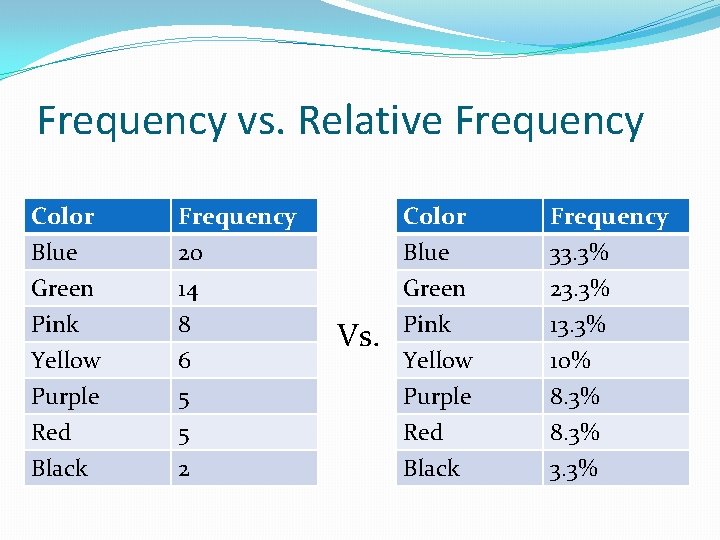 Frequency vs. Relative Frequency

| Color | Frequency |
|---|---|
| Blue | 20 |
| Green | 14 |
| Pink | 8 |
| Yellow | 6 |
| Purple | 5 |
| Red | 5 |
| Black | 2 |

Vs.

| Color | Frequency |
|---|---|
| Blue | 33.3% |
| Green | 23.3% |
| Pink | 13.3% |
| Yellow | 10% |
| Purple | 8.3% |
| Red | 8.3% |
| Black | 3.3% |